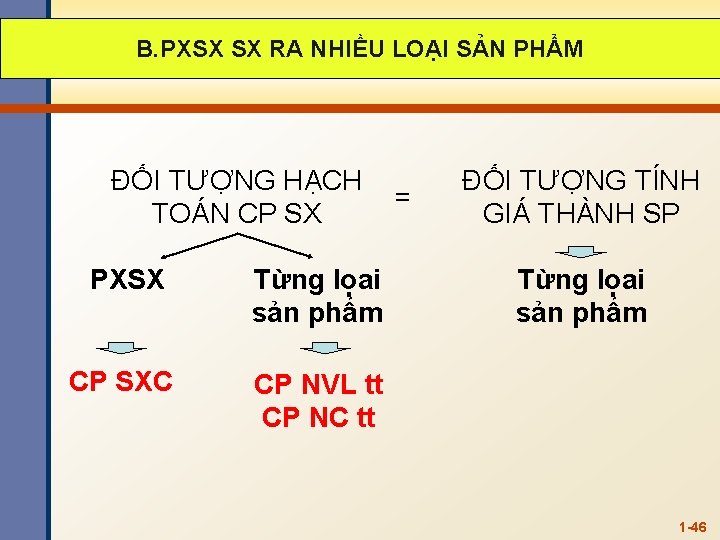 B.PXSX SX RA NHIỀU LOẠI SẢN PHẨM

ĐỐI TƯỢNG HẠCH TOÁN CP SX

=

ĐỐI TƯỢNG TÍNH GIÁ THÀNH SP

PXSX

Từng loại sản phẩm

Từng loại sản phẩm

CP SXC

CP NVL tt
CP NC tt

1-46